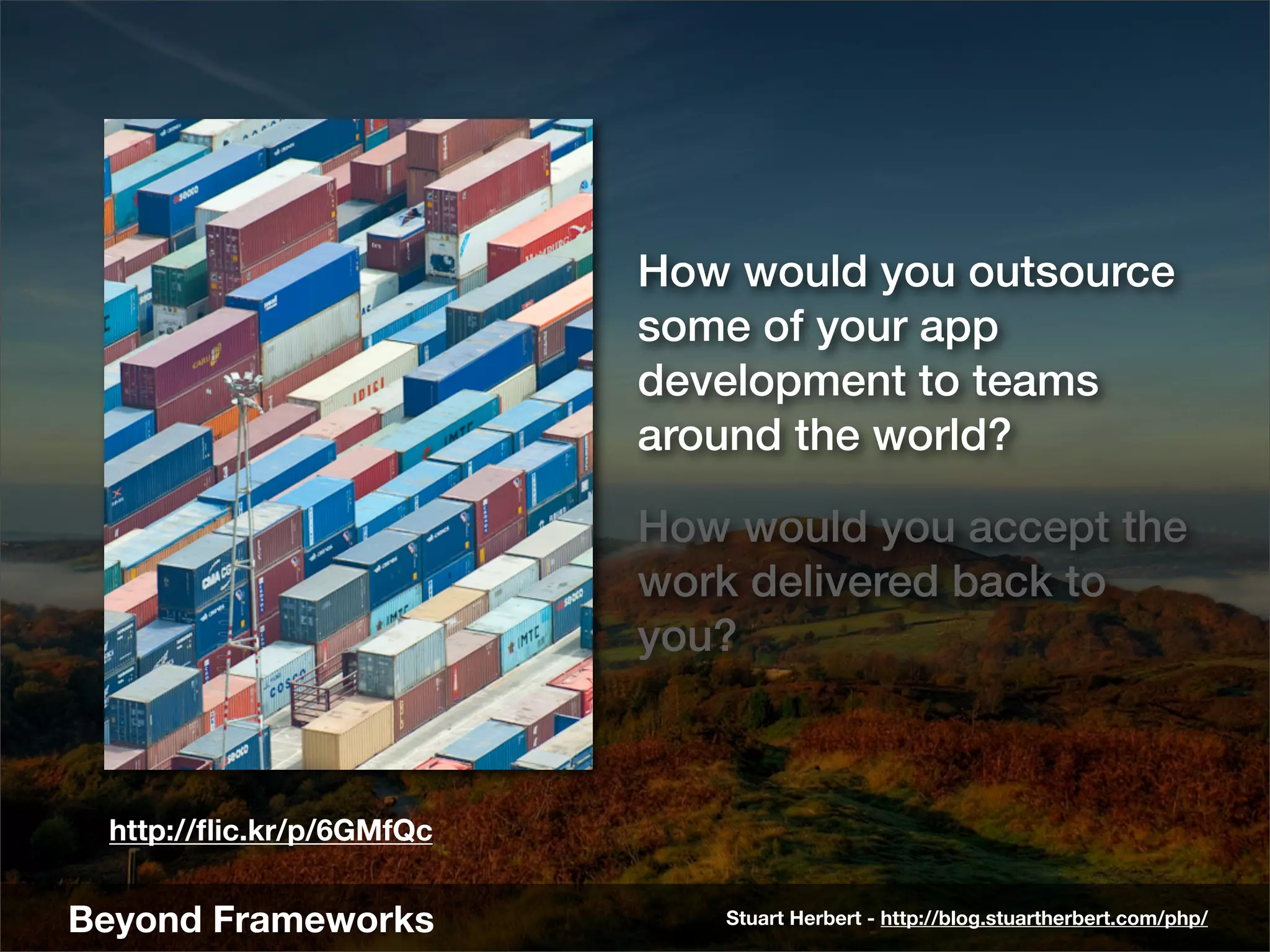 How would you outsource some of your app development to teams around the world?

How would you accept the work delivered back to you?

http://flic.kr/p/6GMfQc

Beyond Frameworks

Stuart Herbert - http://blog.stuartherbert.com/php/